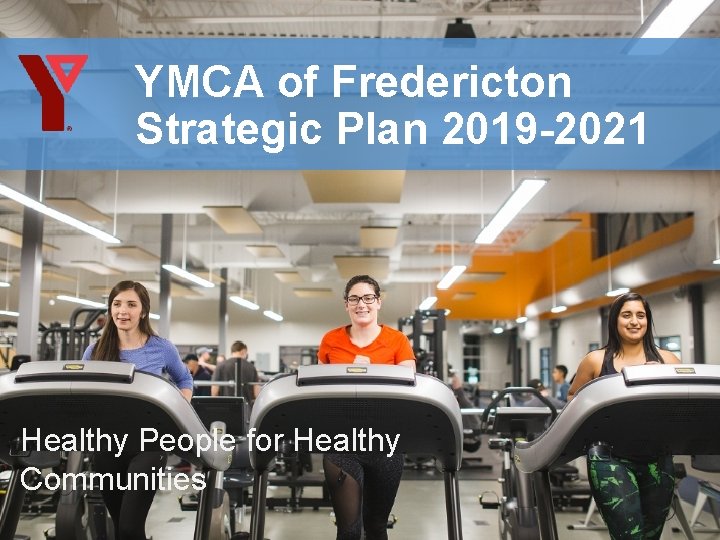 YMCA of Fredericton Strategic Plan 2019-2021

Healthy People for Healthy Communities